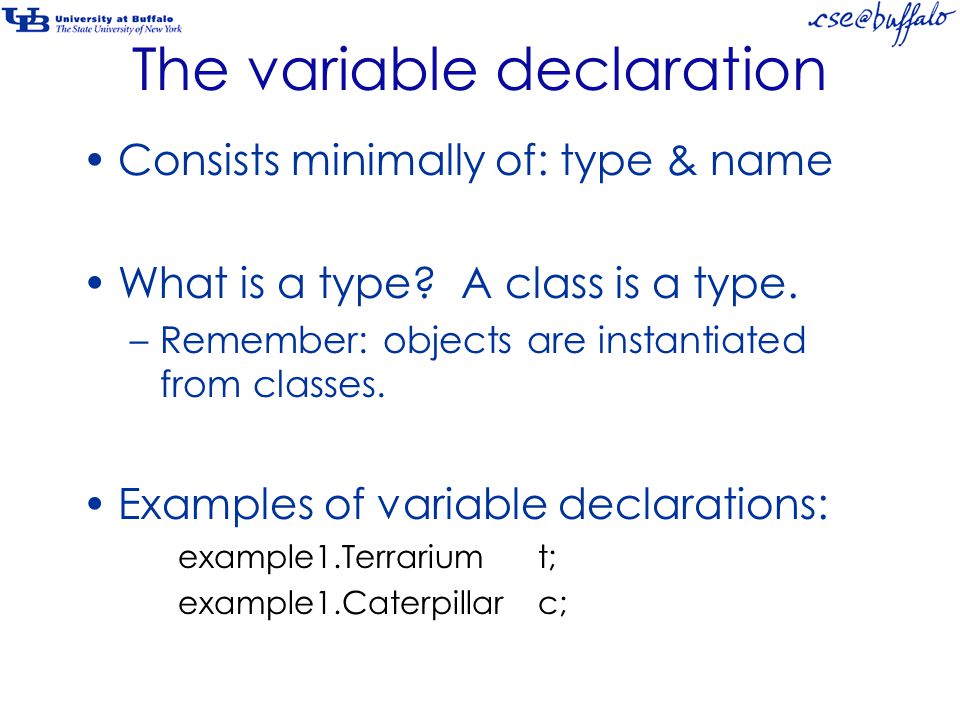 UB University at Buffalo
The State University of New York

cse@buffalo

The variable declaration

• Consists minimally of: type & name

• What is a type? A class is a type.
– Remember: objects are instantiated from classes.

• Examples of variable declarations:
example1.Terrarium t;
example1.Caterpillar c;